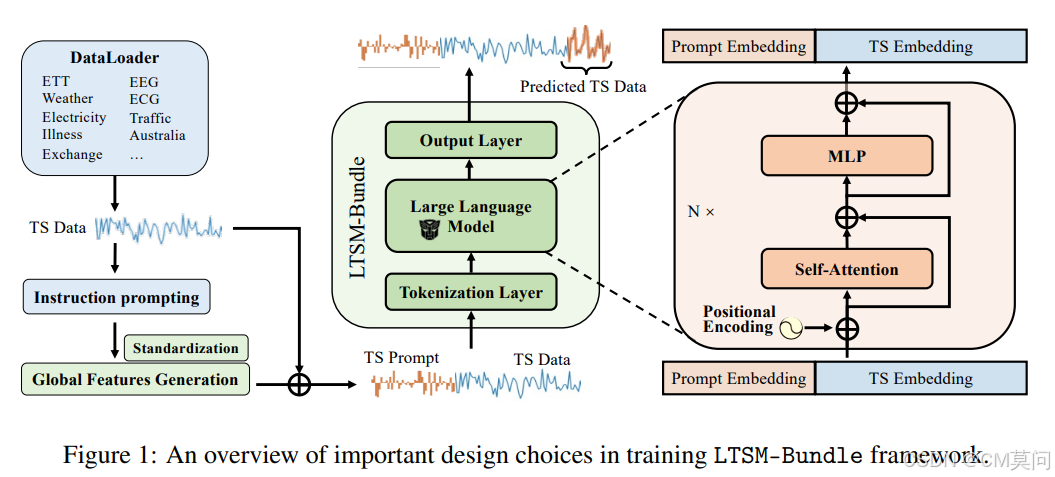 DataLoader
ETT
Weather
Electricity
Illness
Exchange
EEG
ECG
Traffic
Australia
…

TS Data

Instruction prompting

Standardization

Global Features Generation

Predicted TS Data

LTSM-Bundle

Output Layer

Large Language Model

Tokenization Layer

TS Prompt
TS Data

Prompt Embedding
TS Embedding

MLP

N ×

Self-Attention

Positional Encoding

Prompt Embedding
TS Embedding

Figure 1: An overview of important design choices in training LTSM-Bundle framework.

CSDN @莫问